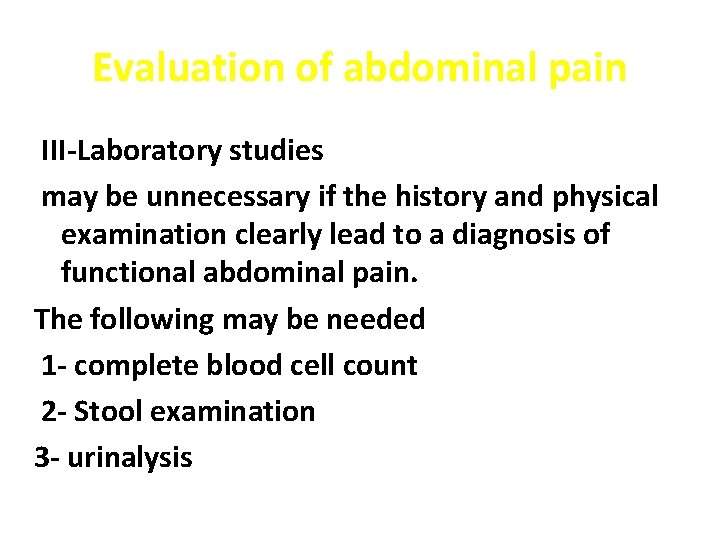 Evaluation of abdominal pain

III-Laboratory studies

may be unnecessary if the history and physical examination clearly lead to a diagnosis of functional abdominal pain.

The following may be needed

1- complete blood cell count

2- Stool examination

3- urinalysis